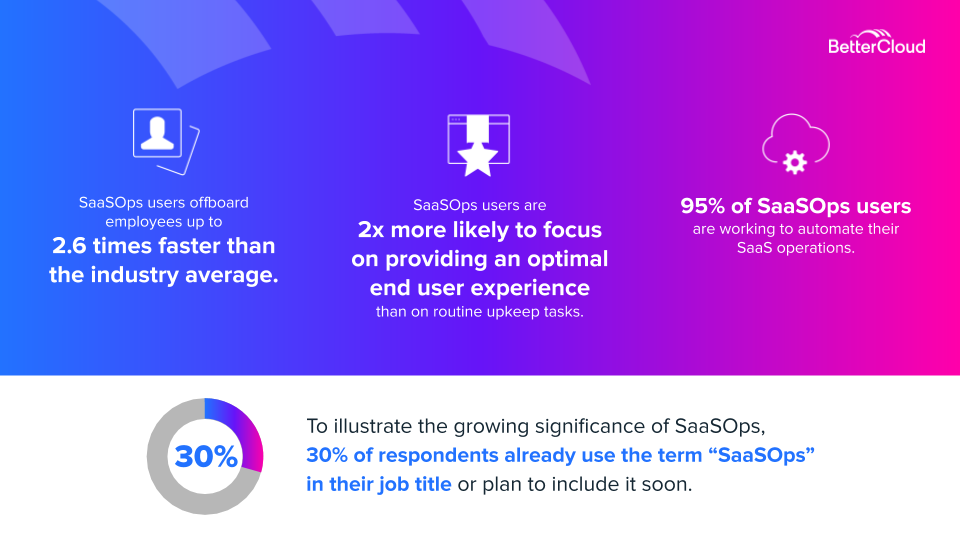 BetterCloud

SaaSOps users offboard employees up to 2.6 times faster than the industry average.

SaaSOps users are 2x more likely to focus on providing an optimal end user experience than on routine upkeep tasks.

95% of SaaSOps users are working to automate their SaaS operations.

30%

To illustrate the growing significance of SaaSOps, 30% of respondents already use the term “SaaSOps” in their job title or plan to include it soon.